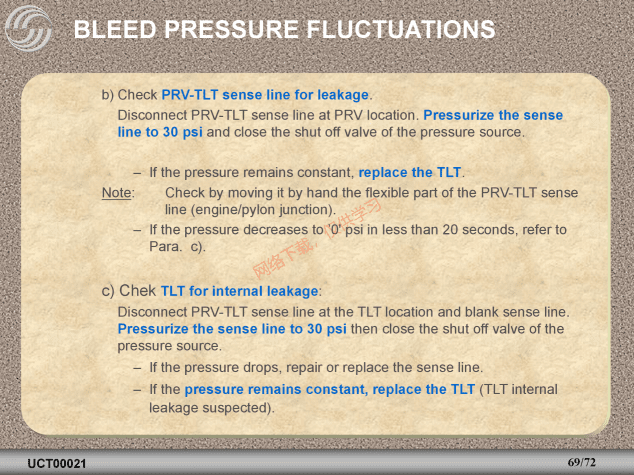 BLEED PRESSURE FLUCTUATIONS

b) Check PRV-TLT sense line for leakage.

Disconnect PRV-TLT sense line at PRV location. Pressurize the sense line to 30 psi and close the shut off valve of the pressure source.

– If the pressure remains constant, replace the TLT.

Note: Check by moving it by hand the flexible part of the PRV-TLT sense line (engine/pylon junction).

– If the pressure decreases to '0' psi in less than 20 seconds, refer to Para. c).

网络下载，仅供学习

c) Chek TLT for internal leakage:

Disconnect PRV-TLT sense line at the TLT location and blank sense line. Pressurize the sense line to 30 psi then close the shut off valve of the pressure source.

– If the pressure drops, repair or replace the sense line.

– If the pressure remains constant, replace the TLT (TLT internal leakage suspected).

UCT00021

69/72